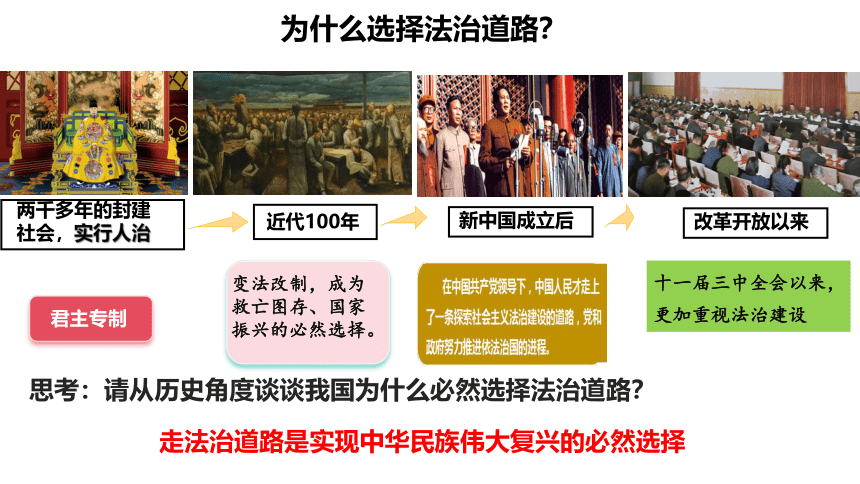 为什么选择法治道路?

两千多年的封建社会，实行人治

近代100年

新中国成立后

改革开放以来

君主专制

变法改制，成为救亡图存、国家振兴的必然选择。

在中国共产党领导下，中国人民才走上了一条探索社会主义法治建设的道路，党和政府努力推进依法治国的进程。

十一届三中全会以来，更加重视法治建设

思考：请从历史角度谈谈我国为什么必然选择法治道路?

走法治道路是实现中华民族伟大复兴的必然选择